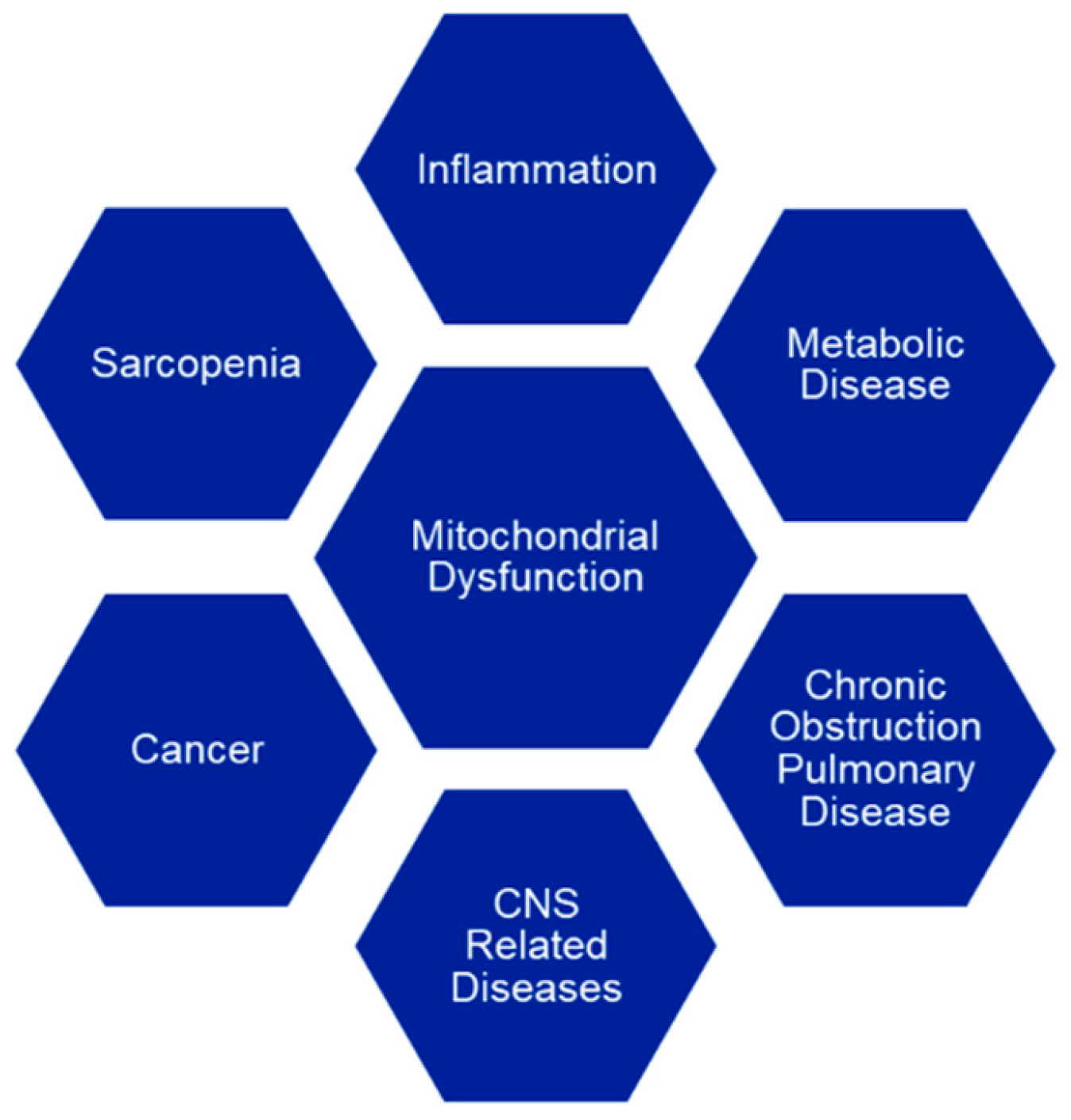 Inflammation

Sarcopenia

Metabolic Disease

Mitochondrial Dysfunction

Cancer

Chronic Obstruction Pulmonary Disease

CNS Related Diseases